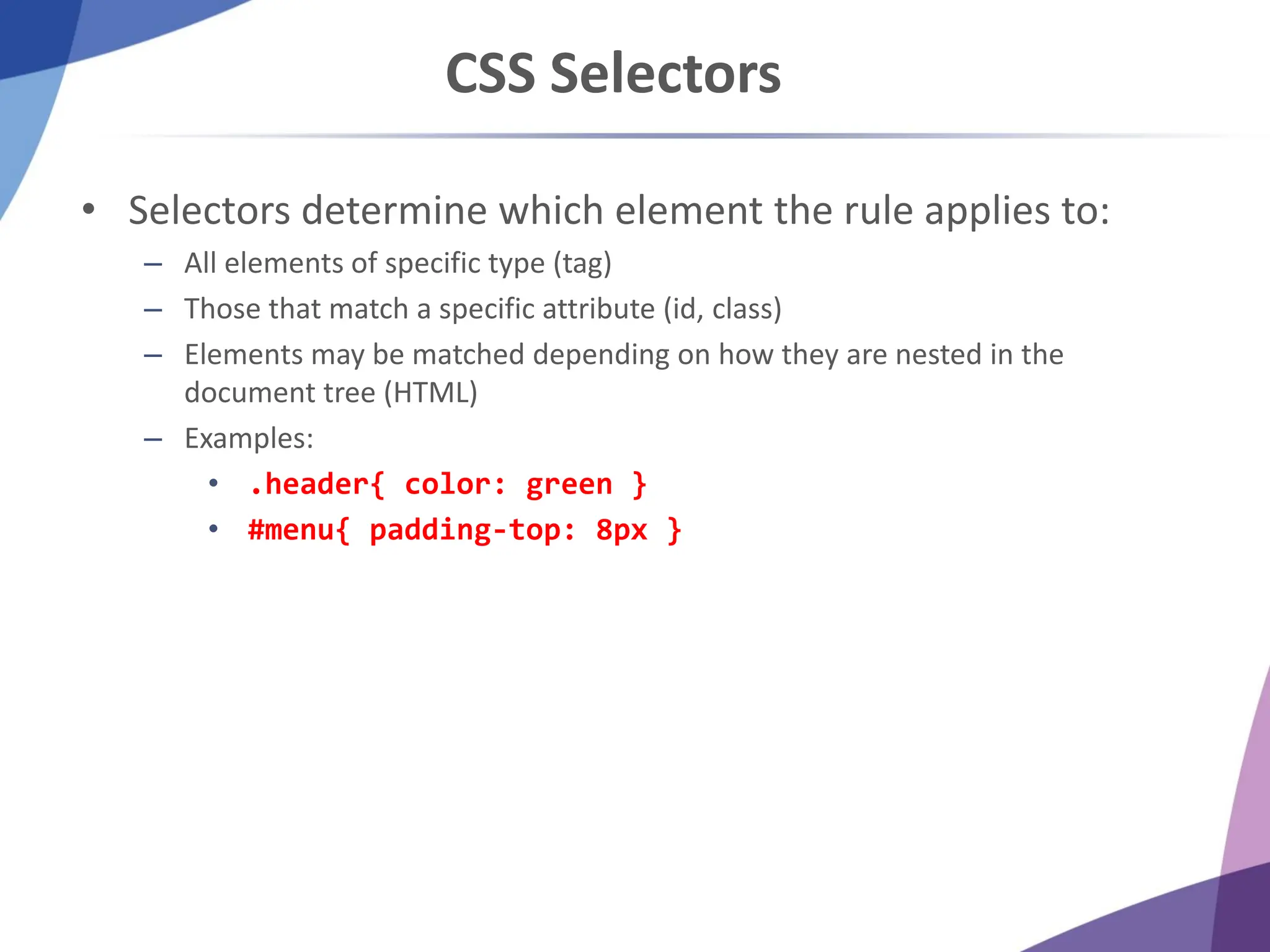 CSS Selectors

• Selectors determine which element the rule applies to:
  – All elements of specific type (tag)
  – Those that match a specific attribute (id, class)
  – Elements may be matched depending on how they are nested in the document tree (HTML)
  – Examples:
    • .header{ color: green }
    • #menu{ padding-top: 8px }